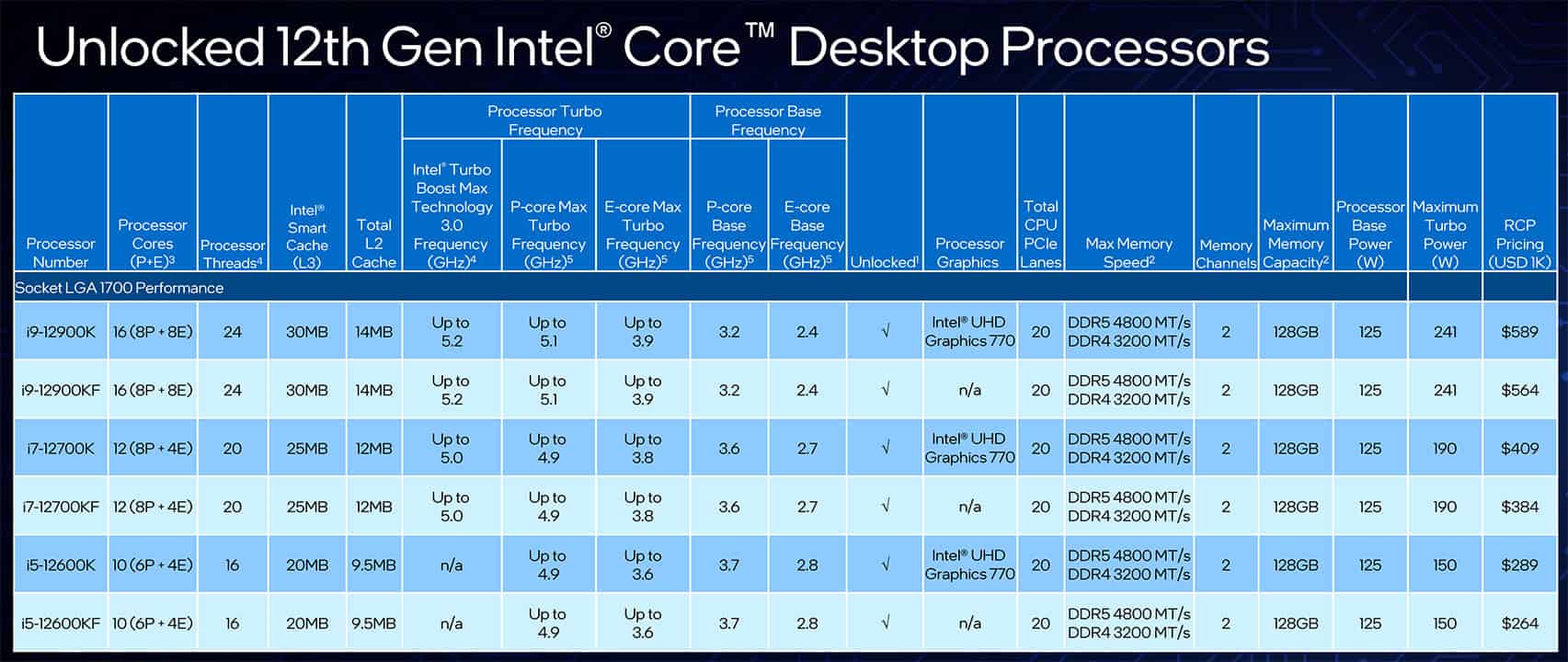 Unlocked 12th Gen Intel® Core™ Desktop Processors

| Processor Number | Processor Cores (P+E)$^3$ | Processor Threads$^4$ | Intel® Smart Cache (L3) | Total L2 Cache | Processor Turbo Frequency: Intel® Turbo Boost Max Technology 3.0 Frequency (GHz)$^4$ | Processor Turbo Frequency: P-core Max Turbo Frequency (GHz)$^5$ | Processor Turbo Frequency: E-core Max Turbo Frequency (GHz)$^5$ | Processor Base Frequency: P-core Base Frequency (GHz)$^5$ | Processor Base Frequency: E-core Base Frequency (GHz)$^5$ | Unlocked$^1$ | Processor Graphics | Total CPU PCIe Lanes | Max Memory Speed$^2$ | Memory Channels | Maximum Memory Capacity$^2$ | Processor Base Power (W) | Maximum Turbo Power (W) | RCP Pricing (USD 1K) |
|---|---|---|---|---|---|---|---|---|---|---|---|---|---|---|---|---|---|---|
| Socket LGA 1700 Performance | | | | | | | | | | | | | | | | | | |
| i9-12900K | 16 (8P + 8E) | 24 | 30MB | 14MB | Up to 5.2 | Up to 5.1 | Up to 3.9 | 3.2 | 2.4 | √ | Intel® UHD Graphics 770 | 20 | DDR5 4800 MT/s DDR4 3200 MT/s | 2 | 128GB | 125 | 241 | $589 |
| i9-12900KF | 16 (8P + 8E) | 24 | 30MB | 14MB | Up to 5.2 | Up to 5.1 | Up to 3.9 | 3.2 | 2.4 | √ | n/a | 20 | DDR5 4800 MT/s DDR4 3200 MT/s | 2 | 128GB | 125 | 241 | $564 |
| i7-12700K | 12 (8P + 4E) | 20 | 25MB | 12MB | Up to 5.0 | Up to 4.9 | Up to 3.8 | 3.6 | 2.7 | √ | Intel® UHD Graphics 770 | 20 | DDR5 4800 MT/s DDR4 3200 MT/s | 2 | 128GB | 125 | 190 | $409 |
| i7-12700KF | 12 (8P + 4E) | 20 | 25MB | 12MB | Up to 5.0 | Up to 4.9 | Up to 3.8 | 3.6 | 2.7 | √ | n/a | 20 | DDR5 4800 MT/s DDR4 3200 MT/s | 2 | 128GB | 125 | 190 | $384 |
| i5-12600K | 10 (6P + 4E) | 16 | 20MB | 9.5MB | n/a | Up to 4.9 | Up to 3.6 | 3.7 | 2.8 | √ | Intel® UHD Graphics 770 | 20 | DDR5 4800 MT/s DDR4 3200 MT/s | 2 | 128GB | 125 | 150 | $289 |
| i5-12600KF | 10 (6P + 4E) | 16 | 20MB | 9.5MB | n/a | Up to 4.9 | Up to 3.6 | 3.7 | 2.8 | √ | n/a | 20 | DDR5 4800 MT/s DDR4 3200 MT/s | 2 | 128GB | 125 | 150 | $264 |